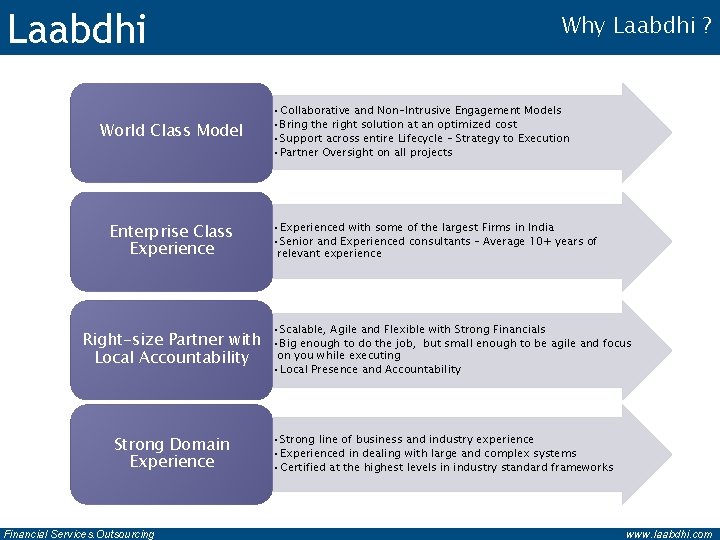 Laabdhi

Why Laabdhi ?

World Class Model

• Collaborative and Non-Intrusive Engagement Models
• Bring the right solution at an optimized cost
• Support across entire Lifecycle – Strategy to Execution
• Partner Oversight on all projects

Enterprise Class Experience

• Experienced with some of the largest Firms in India
• Senior and Experienced consultants – Average 10+ years of relevant experience

Right-size Partner with Local Accountability

• Scalable, Agile and Flexible with Strong Financials
• Big enough to do the job, but small enough to be agile and focus on you while executing
• Local Presence and Accountability

Strong Domain Experience

• Strong line of business and industry experience
• Experienced in dealing with large and complex systems
• Certified at the highest levels in industry standard frameworks

Financial Services Outsourcing

www.laabdhi.com